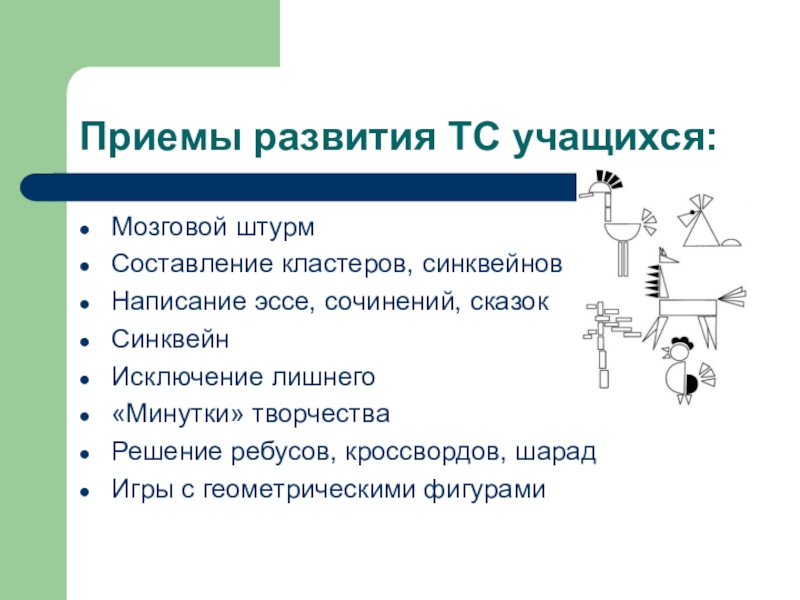 Приемы развития ТС учащихся:

- Мозговой штурм
- Составление кластеров, синквейнов
- Написание эссе, сочинений, сказок
- Синквейн
- Исключение лишнего
- «Минутки» творчества
- Решение ребусов, кроссвордов, шарад
- Игры с геометрическими фигурами